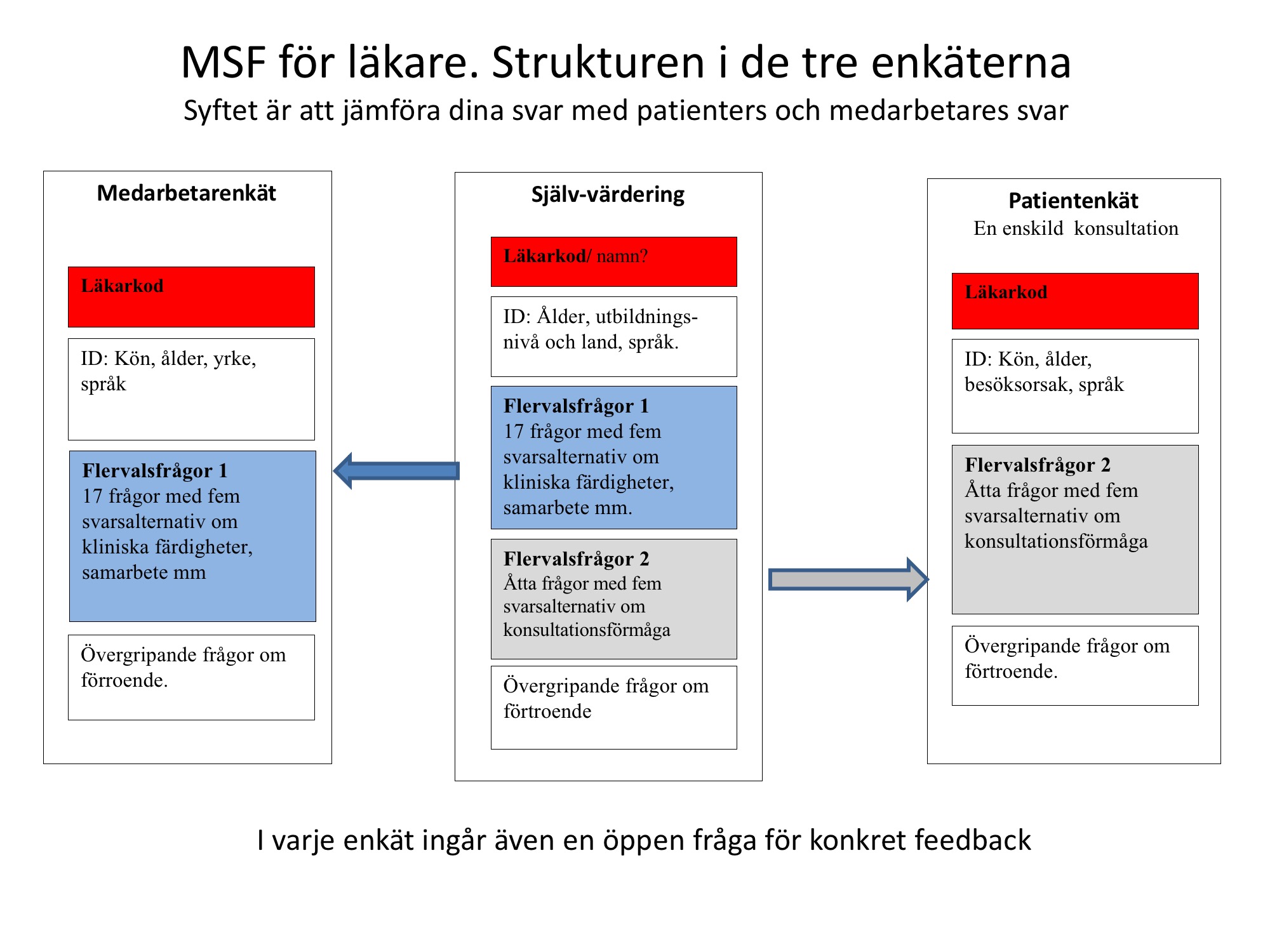 MSF för läkare. Strukturen i de tre enkäterna
Syftet är att jämföra dina svar med patienters och medarbetares svar

Medarbetarenkät

Läkarkod

ID: Kön, ålder, yrke, språk

Flervalsfrågor 1
17 frågor med fem svarsalternativ om kliniska färdigheter, samarbete mm

Övergripande frågor om förroende.

Själv-värdering

Läkarkod/ namn?

ID: Ålder, utbildningsnivå och land, språk.

Flervalsfrågor 1
17 frågor med fem svarsalternativ om kliniska färdigheter, samarbete mm.

Flervalsfrågor 2
Åtta frågor med fem svarsalternativ om konsultationsförmåga

Övergripande frågor om förtroende

Patientenkät
En enskild konsultation

Läkarkod

ID: Kön, ålder, besöksorsak, språk

Flervalsfrågor 2
Åtta frågor med fem svarsalternativ om konsultationsförmåga

Övergripande frågor om förtroende.

I varje enkät ingår även en öppen fråga för konkret feedback